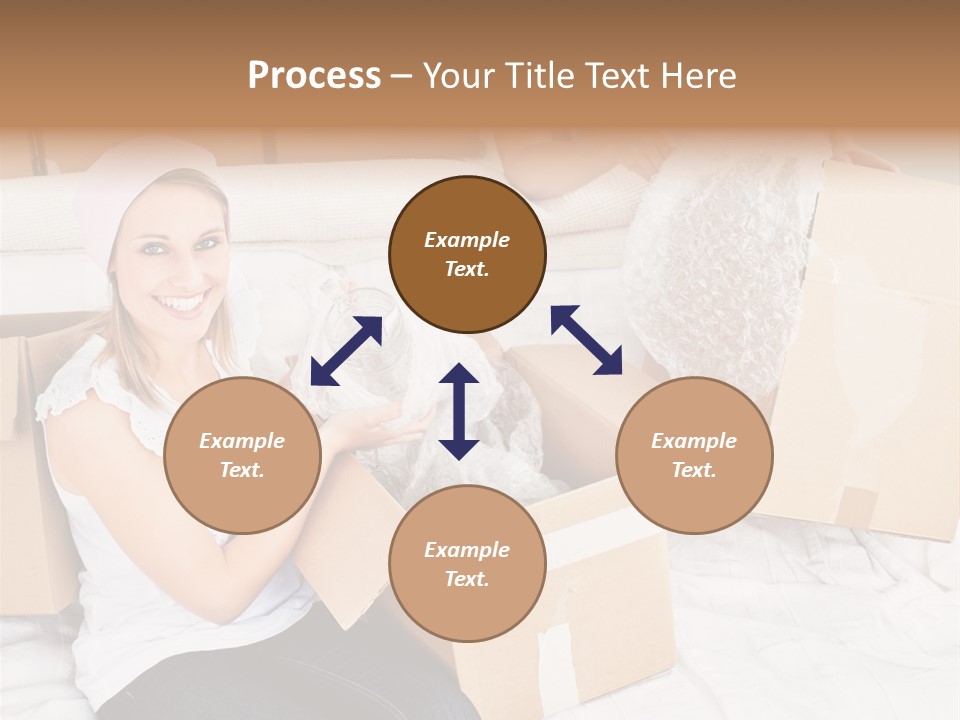 Process – Your Title Text Here

Example Text.

Example Text.

Example Text.

Example Text.